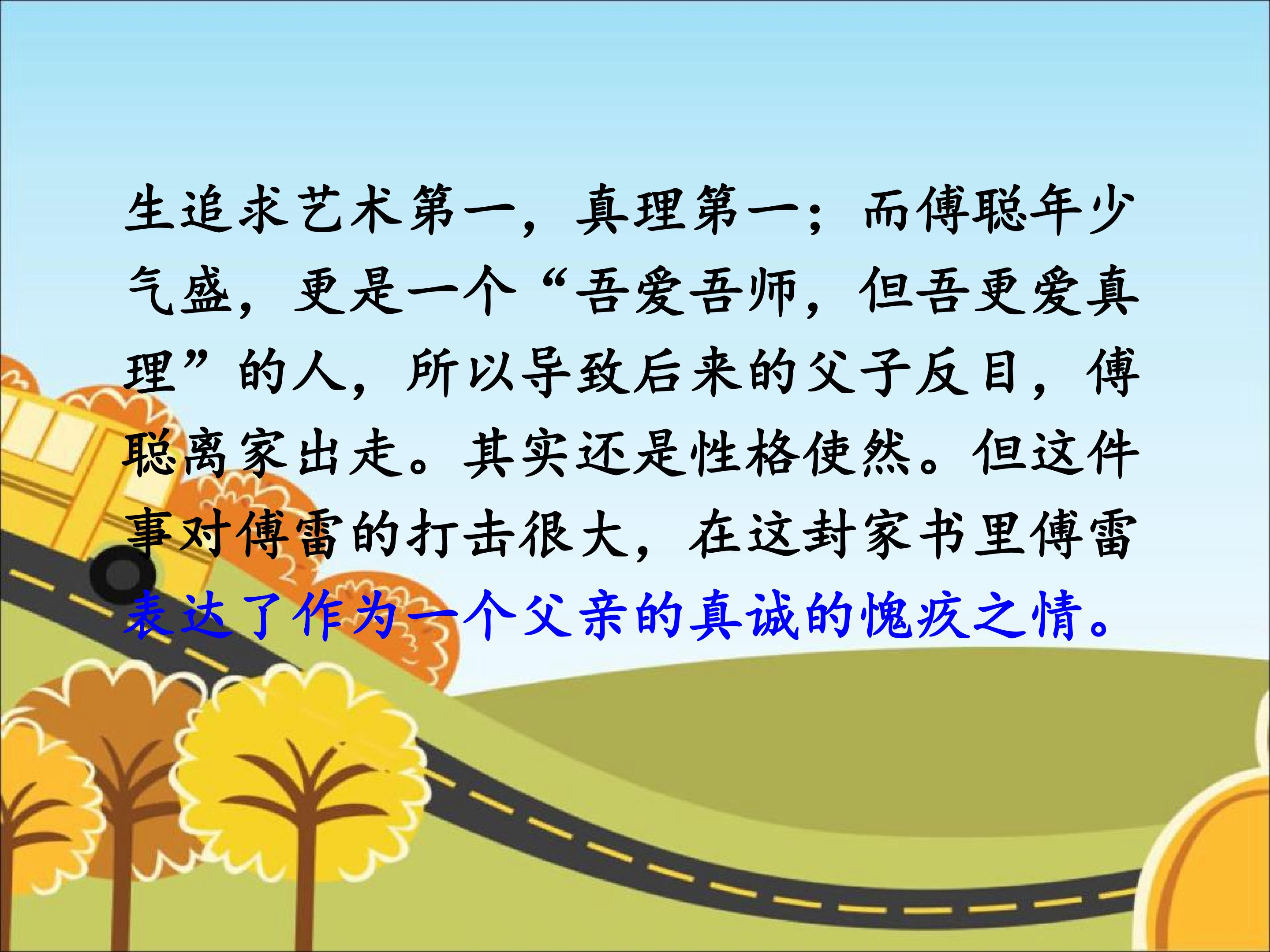 生追求艺术第一，真理第一；而傅聪年少气盛，更是一个“吾爱吾师，但吾更爱真理”的人，所以导致后来的父子反目，傅聪离家出走。其实还是性格使然。但这件事对傅雷的打击很大，在这封家书里傅雷表达了作为一个父亲的真诚的愧疚之情。